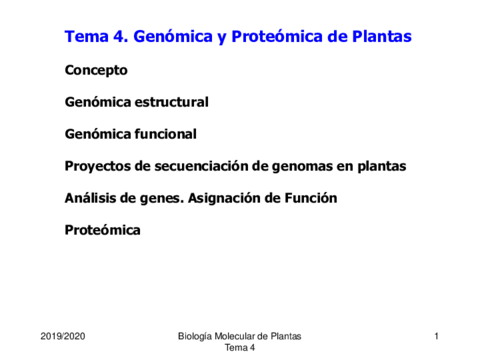 Tema 4. Genómica y Proteómica de Plantas

Concepto

Genómica estructural

Genómica funcional

Proyectos de secuenciación de genomas en plantas

Análisis de genes. Asignación de Función

Proteómica

2019/2020

Biología Molecular de Plantas
Tema 4

1